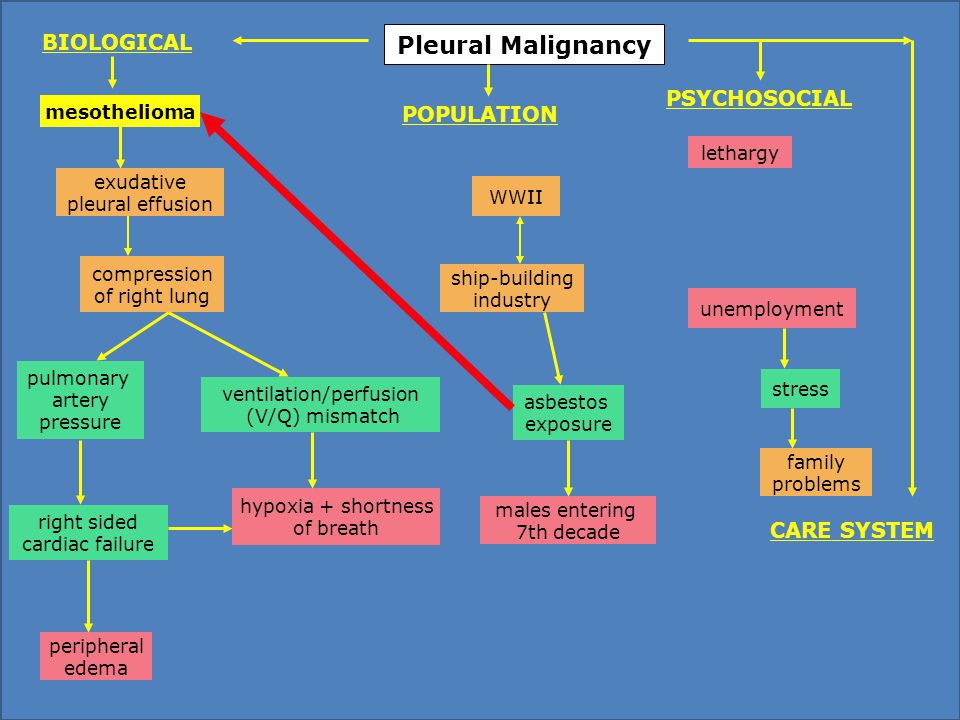 Pleural Malignancy

BIOLOGICAL

mesothelioma

exudative pleural effusion

compression of right lung

pulmonary artery pressure

ventilation/perfusion (V/Q) mismatch

right sided cardiac failure

hypoxia + shortness of breath

peripheral edema

POPULATION

WWII

ship-building industry

asbestos exposure

males entering 7th decade

PSYCHOSOCIAL

lethargy

unemployment

stress

family problems

CARE SYSTEM